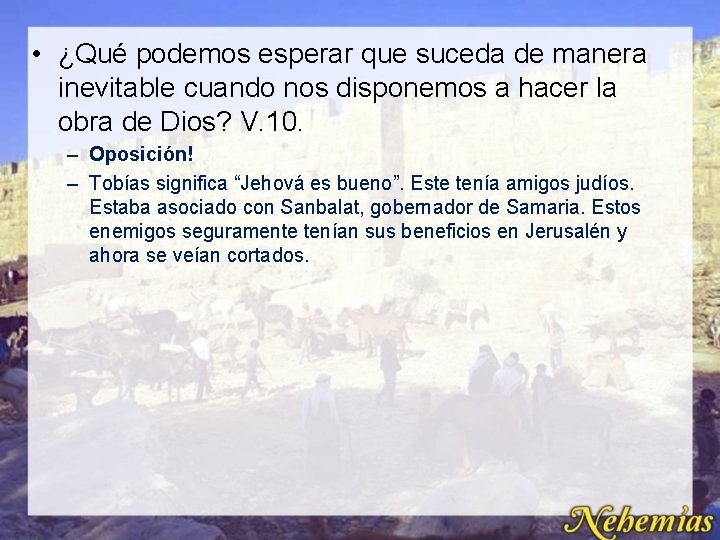 • ¿Qué podemos esperar que suceda de manera inevitable cuando nos disponemos a hacer la obra de Dios? V.10.

– Oposición!

– Tobías significa “Jehová es bueno”. Este tenía amigos judíos. Estaba asociado con Sanbalat, gobernador de Samaria. Estos enemigos seguramente tenían sus beneficios en Jerusalén y ahora se veían cortados.

Nehemías